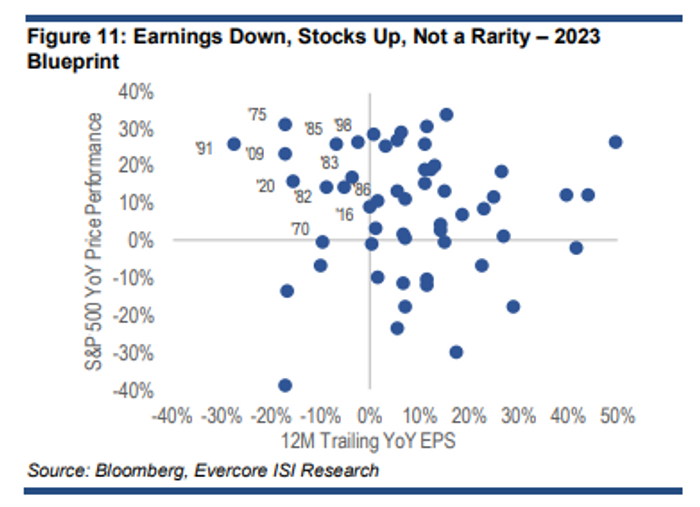 Figure 11: Earnings Down, Stocks Up, Not a Rarity – 2023 Blueprint

S&P 500 YoY Price Performance

40%
30%
20%
10%
0%
-10%
-20%
-30%
-40%

'75
'85
'98
'91
'09
'83
'20
'82
'86
'16
'70

-40% -30% -20% -10% 0% 10% 20% 30% 40% 50%

12M Trailing YoY EPS

Source: Bloomberg, Evercore ISI Research